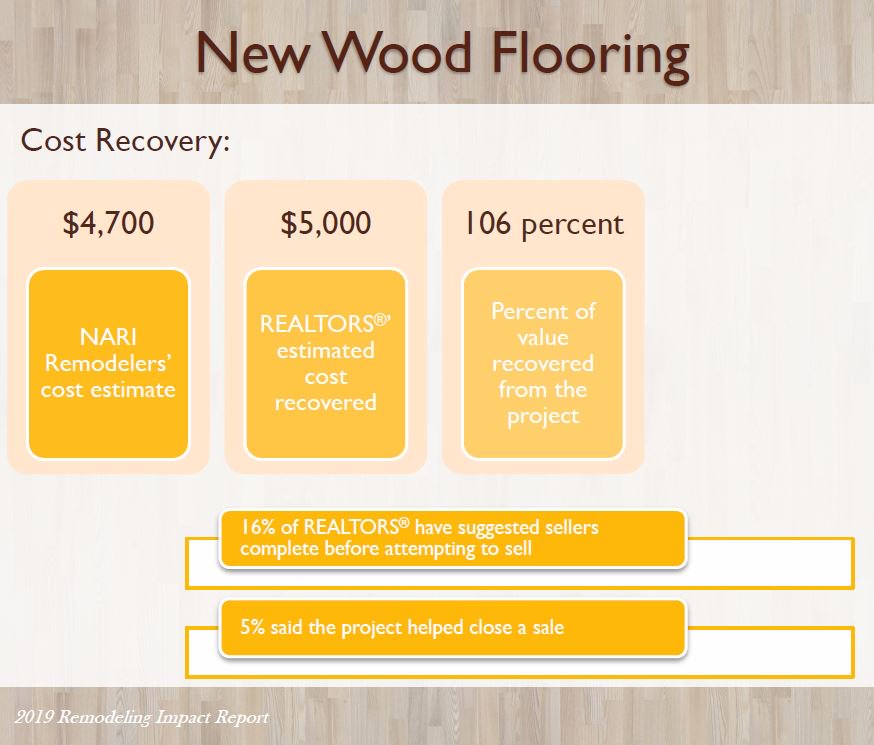 New Wood Flooring

Cost Recovery:

$4,700

NARI Remodelers' cost estimate

$5,000

REALTORS®' estimated cost recovered

106 percent

Percent of value recovered from the project

16% of REALTORS® have suggested sellers complete before attempting to sell

5% said the project helped close a sale

2019 Remodeling Impact Report